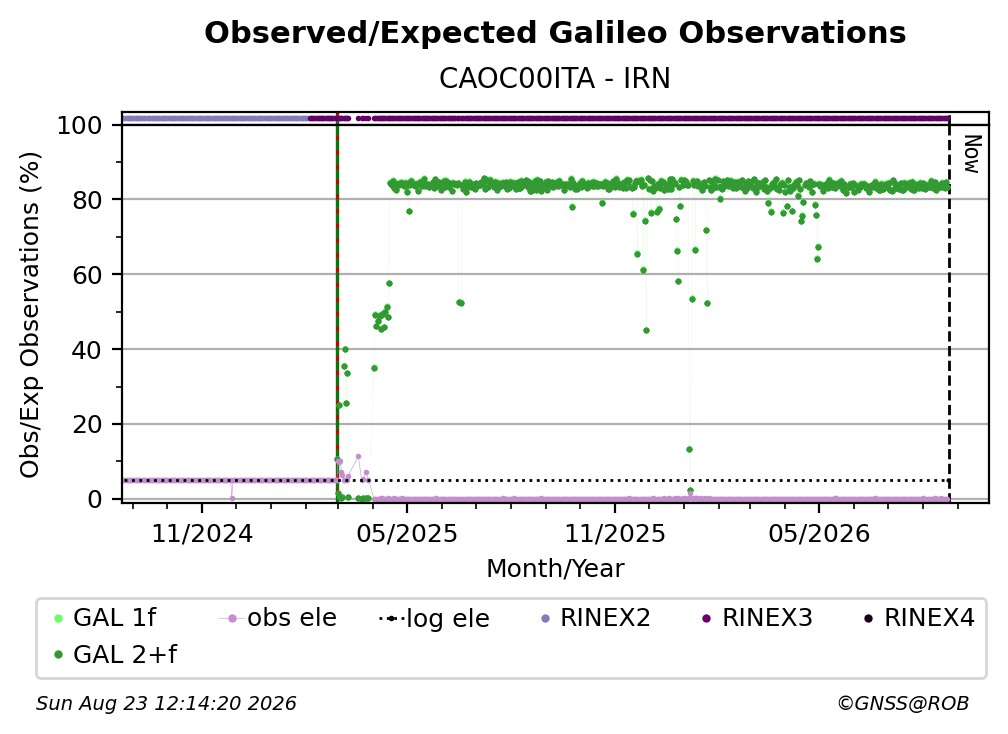 Observed/Expected Galileo Observations
CAOC00ITA - IRN

Obs/Exp Observations (%)

100
80
60
40
20
0

Now

11/2024
05/2025
11/2025
05/2026

Month/Year

GAL 1f
obs ele
log ele
RINEX2
RINEX3
RINEX4
GAL 2+f

Sun Aug 23 12:14:20 2026
©GNSS@ROB